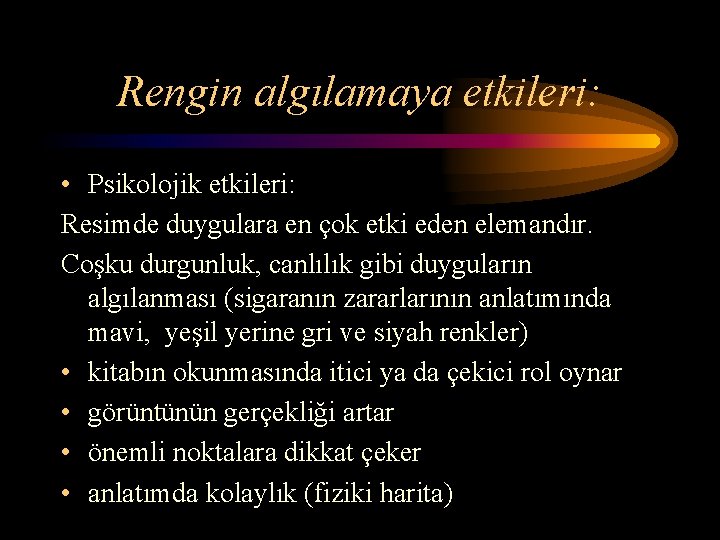 Rengin algılamaya etkileri:

• Psikolojik etkileri:

Resimde duygulara en çok etki eden elemandır.

Coşku durgunluk, canlılık gibi duyguların algılanması (sigaranın zararlarının anlatımında mavi, yeşil yerine gri ve siyah renkler)

• kitabın okunmasında itici ya da çekici rol oynar

• görüntünün gerçekliği artar

• önemli noktalara dikkat çeker

• anlatımda kolaylık (fiziki harita)